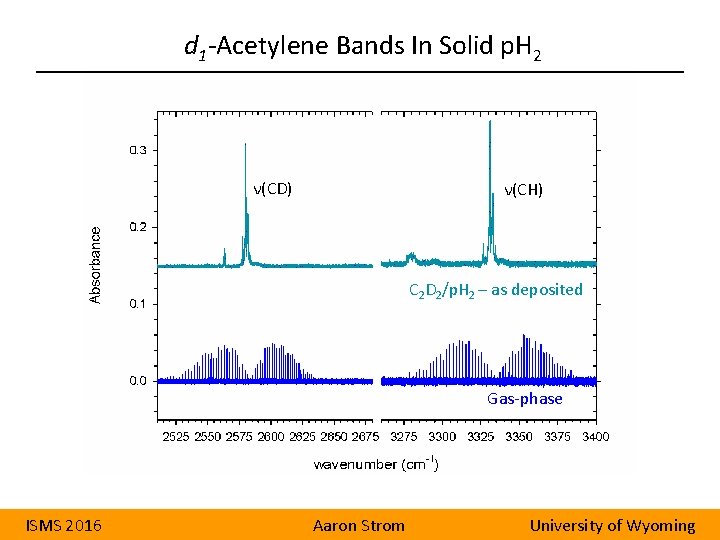 $d_1$-Acetylene Bands In Solid $pH_2$

0.3
0.2
0.1
0.0
Absorbance

ν(CD)
ν(CH)

$C_2D_2/pH_2$ – as deposited

Gas-phase

2525 2550 2575 2600 2625 2650 2675 3275 3300 3325 3350 3375 3400

wavenumber ($cm^{-1}$)

ISMS 2016 Aaron Strom University of Wyoming